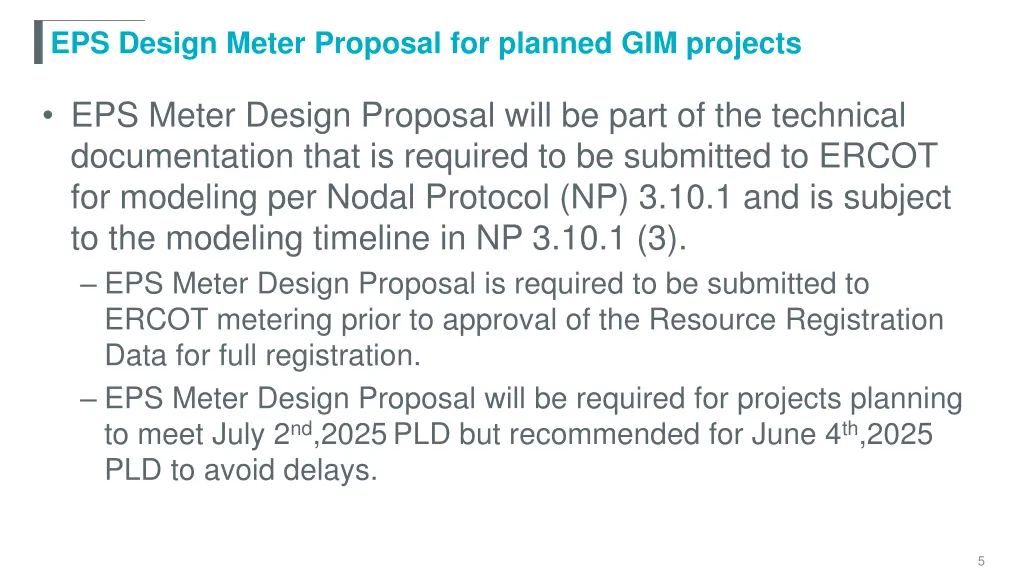 EPS Design Meter Proposal for planned GIM projects

• EPS Meter Design Proposal will be part of the technical documentation that is required to be submitted to ERCOT for modeling per Nodal Protocol (NP) 3.10.1 and is subject to the modeling timeline in NP 3.10.1 (3).

– EPS Meter Design Proposal is required to be submitted to ERCOT metering prior to approval of the Resource Registration Data for full registration.

– EPS Meter Design Proposal will be required for projects planning to meet July 2$^{nd}$,2025 PLD but recommended for June 4$^{th}$,2025 PLD to avoid delays.

5